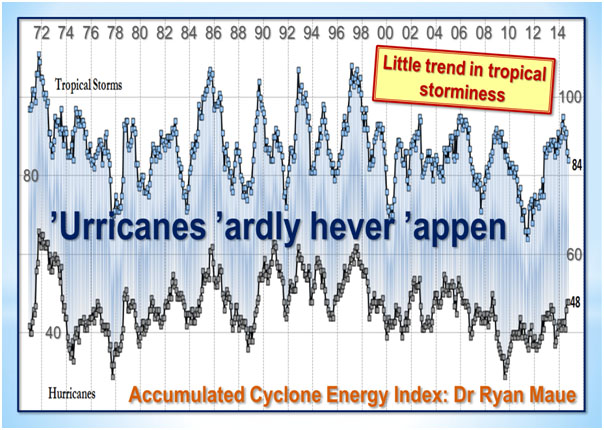 72 74 76 78 80 82 84 86 88 90 92 94 96 98 00 02 04 06 08 10 12 14

Little trend in tropical storminess

Tropical Storms

100

80

84

'Urricanes 'ardly hever 'appen

60

48

40

Hurricanes

Accumulated Cyclone Energy Index: Dr Ryan Maue